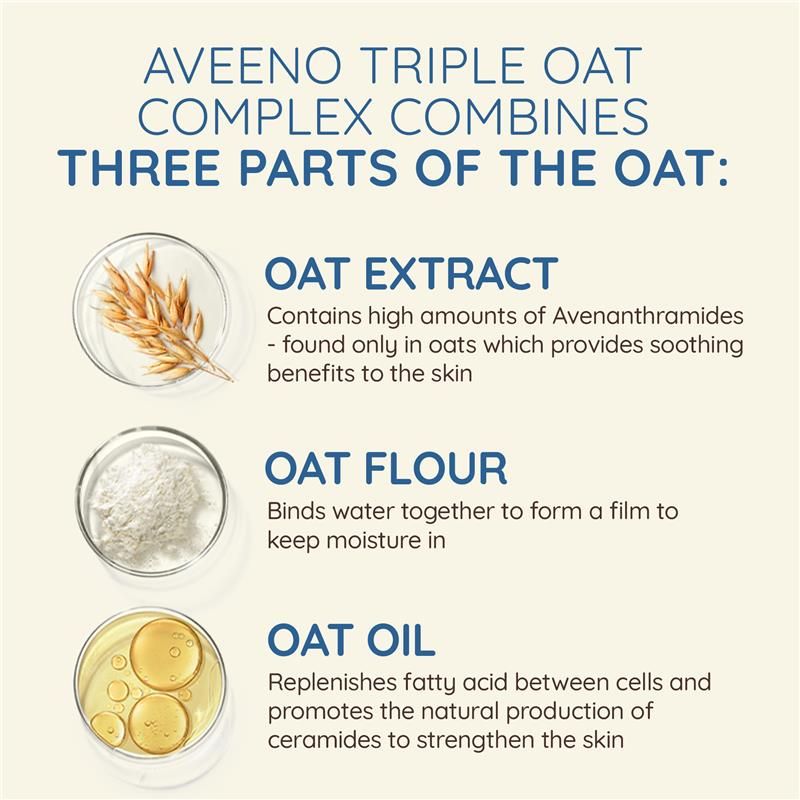 AVEENO TRIPLE OAT COMPLEX COMBINES
THREE PARTS OF THE OAT:

OAT EXTRACT
Contains high amounts of Avenanthramides - found only in oats which provides soothing benefits to the skin

OAT FLOUR
Binds water together to form a film to keep moisture in

OAT OIL
Replenishes fatty acid between cells and promotes the natural production of ceramides to strengthen the skin